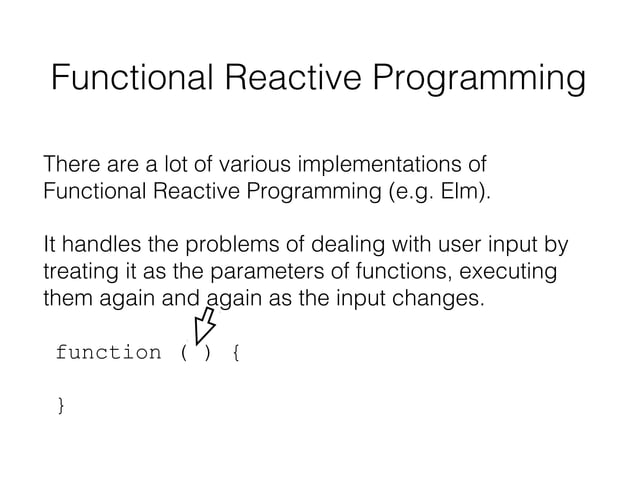 Functional Reactive Programming

There are a lot of various implementations of Functional Reactive Programming (e.g. Elm).

It handles the problems of dealing with user input by treating it as the parameters of functions, executing them again and again as the input changes.

function ( ) {

}